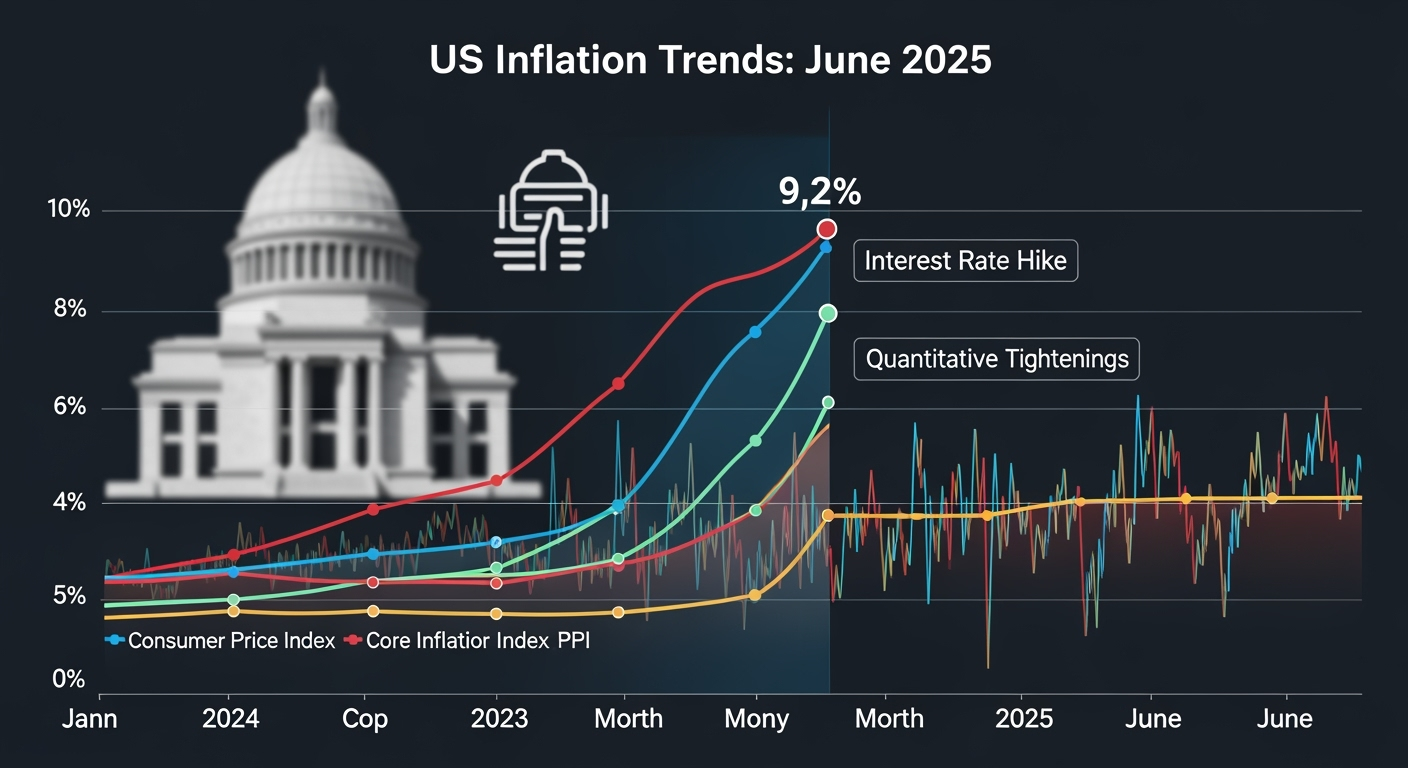 US Inflation Trends: June 2025

9,2%

Interest Rate Hike

Quantitative Tightenings

10%
8%
6%
4%
5%
0%

Consumer Price Index
Core Inflatior Index PPI

Jann
2024
Cop
2023
Morth
Mony
Morth
2025
June
June